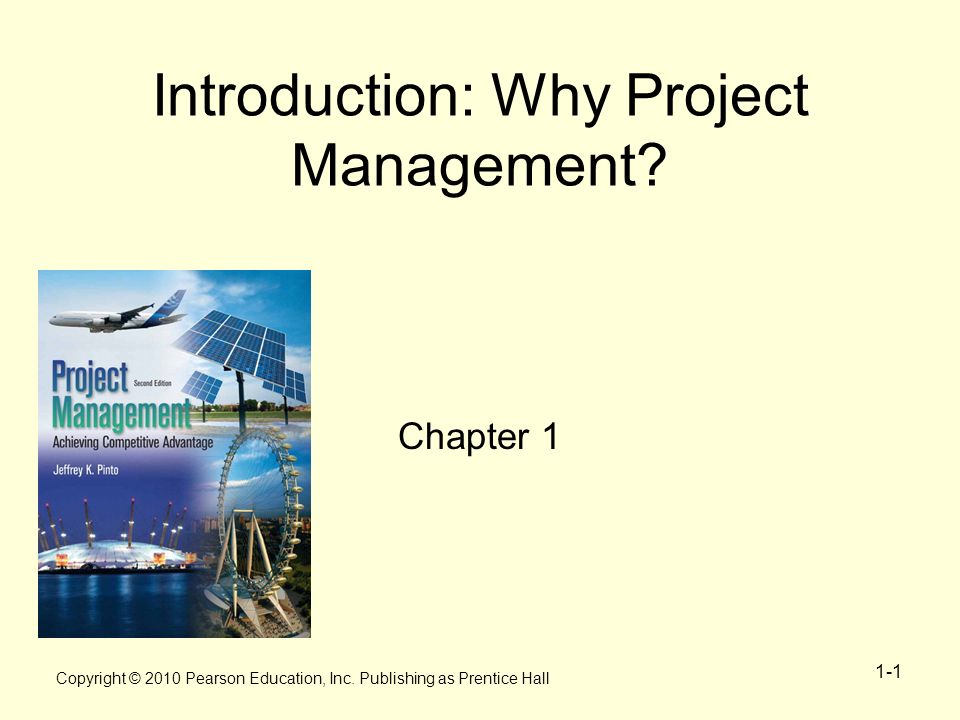 Introduction: Why Project Management?

Project Management
Second Edition
Achieving Competitive Advantage
Jeffrey K. Pinto

Chapter 1

Copyright © 2010 Pearson Education, Inc. Publishing as Prentice Hall

1-1